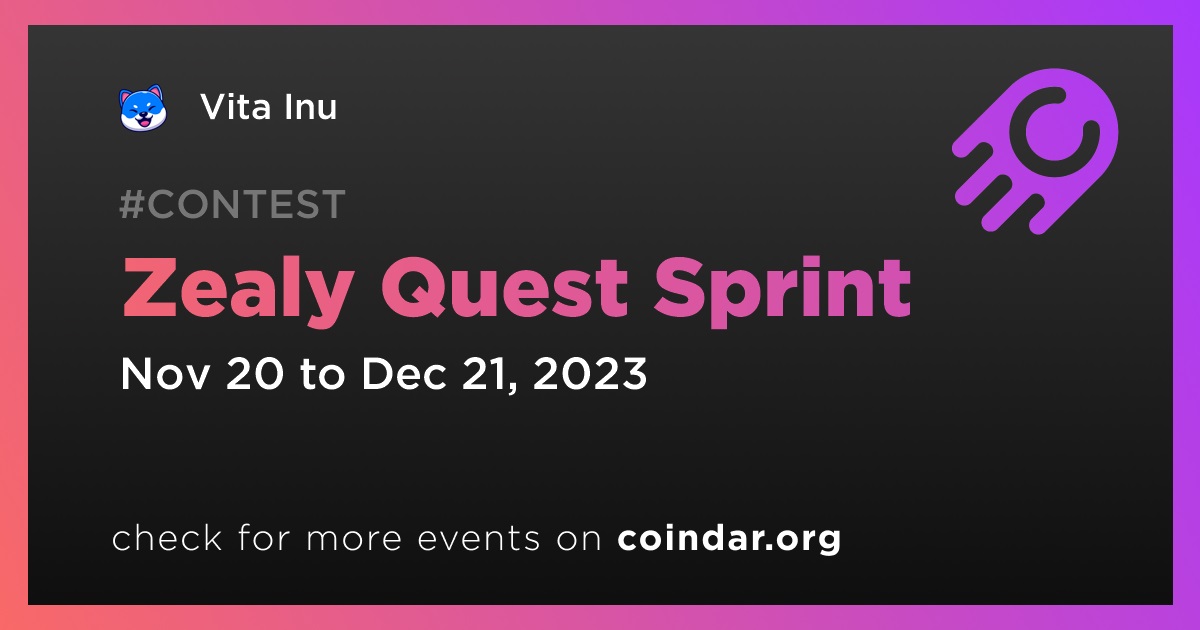 Vita Inu

#CONTEST

Zealy Quest Sprint

Nov 20 to Dec 21, 2023

check for more events on coindar.org